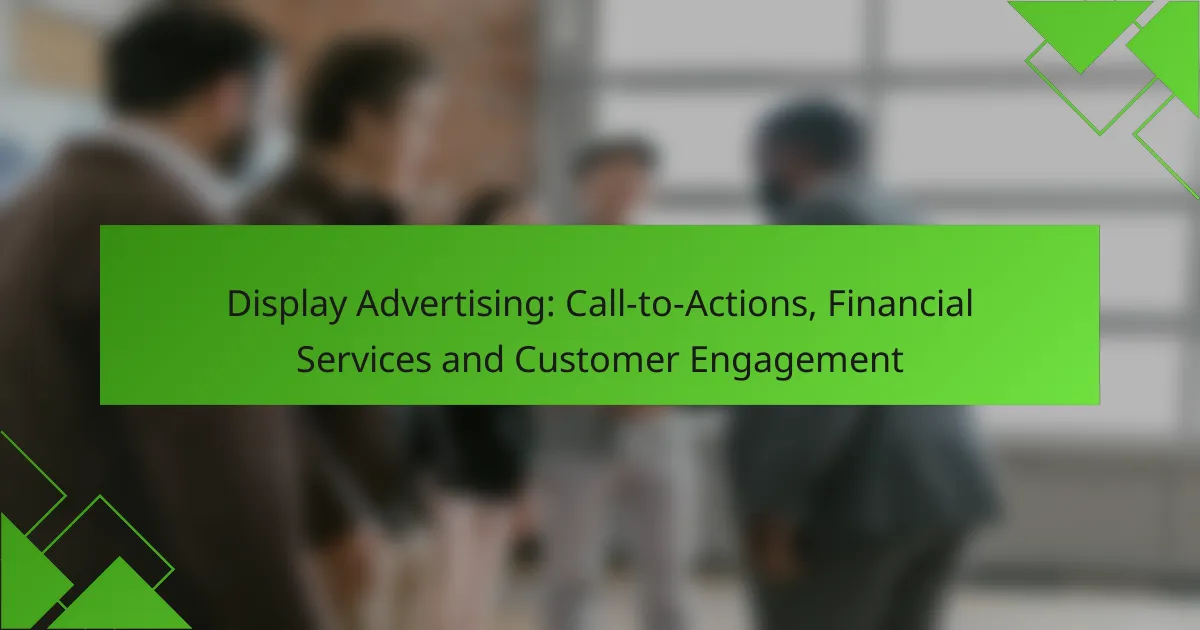 Display Advertising: Call-to-Actions, Financial Services and Customer Engagement